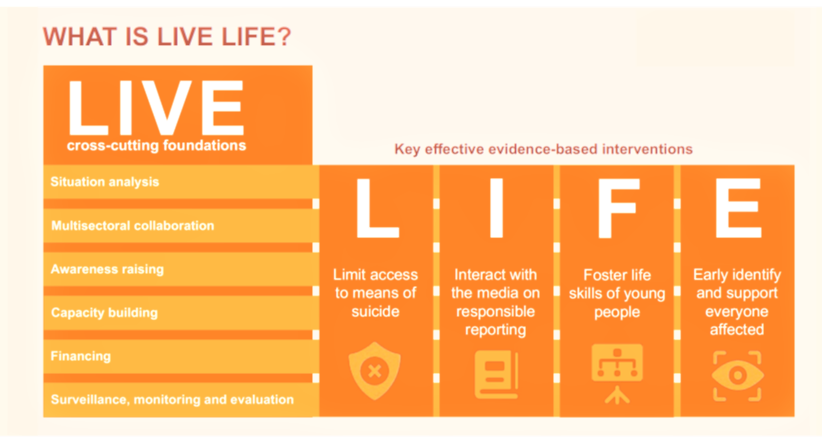 WHAT IS LIVE LIFE?

LIVE
cross-cutting foundations

Situation analysis

Multisectoral collaboration

Awareness raising

Capacity building

Financing

Surveillance, monitoring and evaluation

Key effective evidence-based interventions

L
Limit access to means of suicide

I
Interact with the media on responsible reporting

F
Foster life skills of young people

E
Early identify and support everyone affected